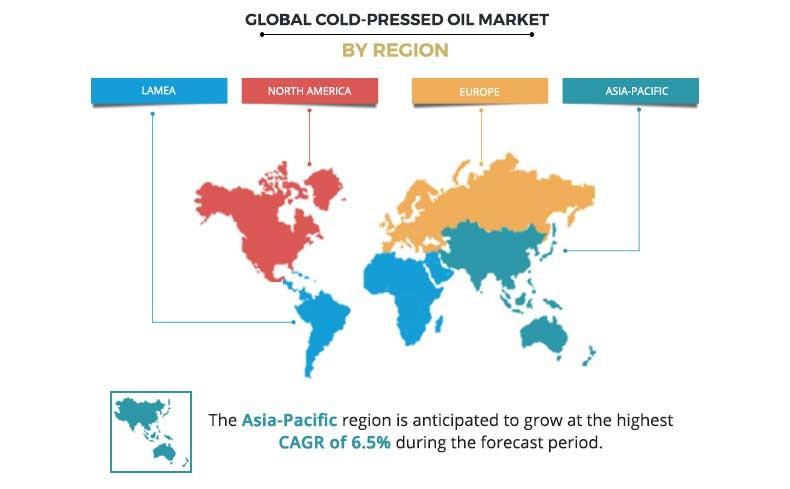 GLOBAL COLD-PRESSED OIL MARKET

BY REGION

LAMEA

NORTH AMERICA

EUROPE

ASIA-PACIFIC

The Asia-Pacific region is anticipated to grow at the highest CAGR of 6.5% during the forecast period.